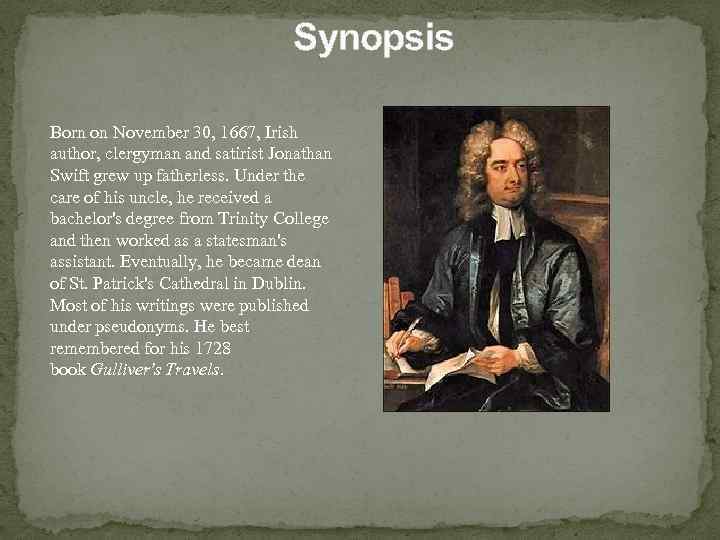 Synopsis

Born on November 30, 1667, Irish author, clergyman and satirist Jonathan Swift grew up fatherless. Under the care of his uncle, he received a bachelor's degree from Trinity College and then worked as a statesman's assistant. Eventually, he became dean of St. Patrick's Cathedral in Dublin. Most of his writings were published under pseudonyms. He best remembered for his 1728 book Gulliver's Travels.